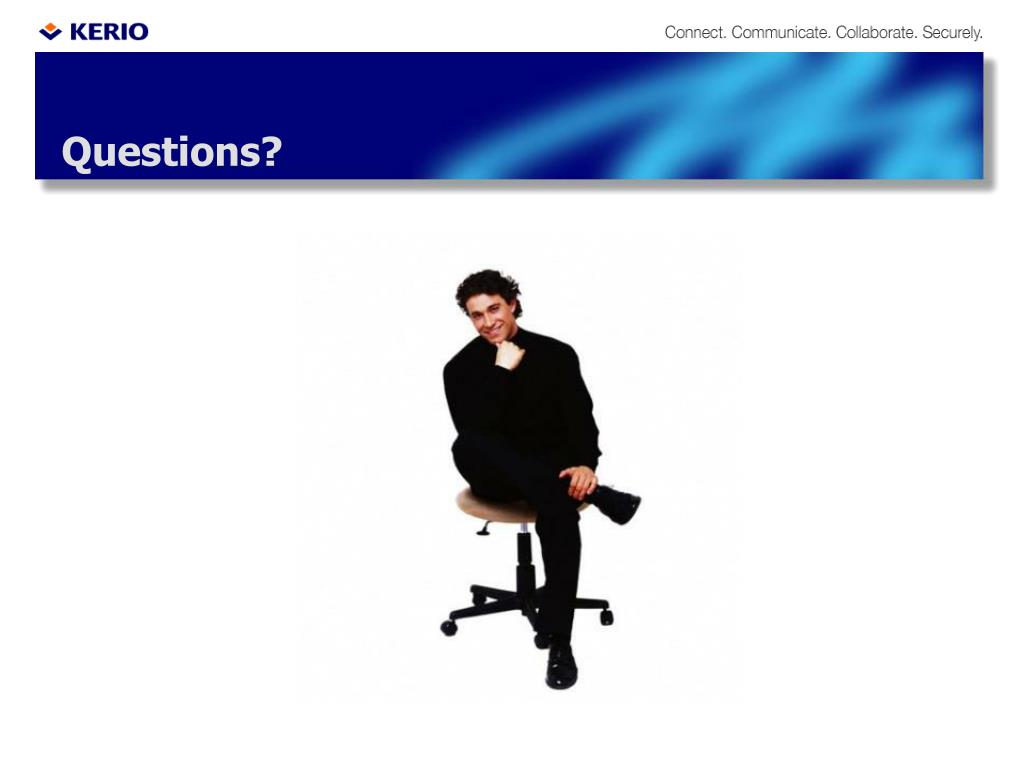 KERIO

Connect. Communicate. Collaborate. Securely.

Questions?